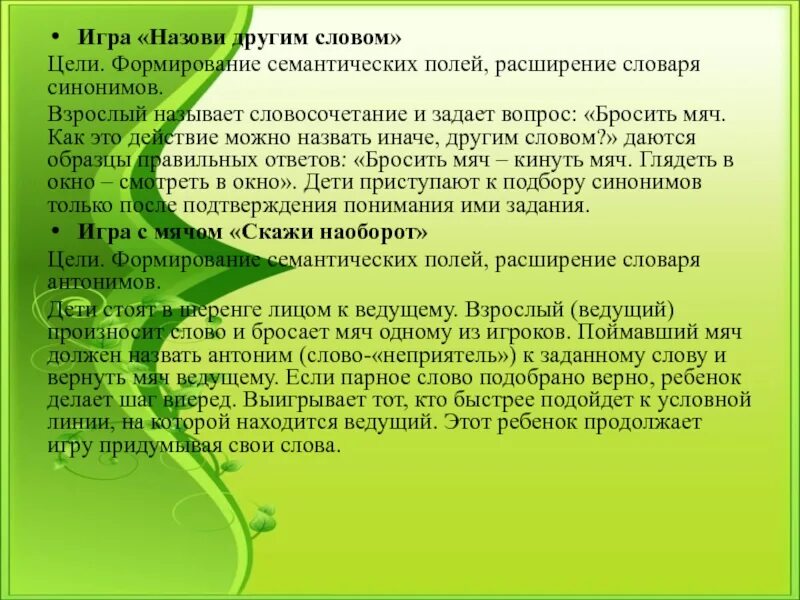 • Игра «Назови другим словом»
Цели. Формирование семантических полей, расширение словаря синонимов.
Взрослый называет словосочетание и задает вопрос: «Бросить мяч. Как это действие можно назвать иначе, другим словом?» даются образцы правильных ответов: «Бросить мяч – кинуть мяч. Глядеть в окно – смотреть в окно». Дети приступают к подбору синонимов только после подтверждения понимания ими задания.
• Игра с мячом «Скажи наоборот»
Цели. Формирование семантических полей, расширение словаря антонимов.
Дети стоят в шеренге лицом к ведущему. Взрослый (ведущий) произносит слово и бросает мяч одному из игроков. Поймавший мяч должен назвать антоним (слово-«неприятель») к заданному слову и вернуть мяч ведущему. Если парное слово подобрано верно, ребенок делает шаг вперед. Выигрывает тот, кто быстрее подойдет к условной линии, на которой находится ведущий. Этот ребенок продолжает игру придумывая свои слова.